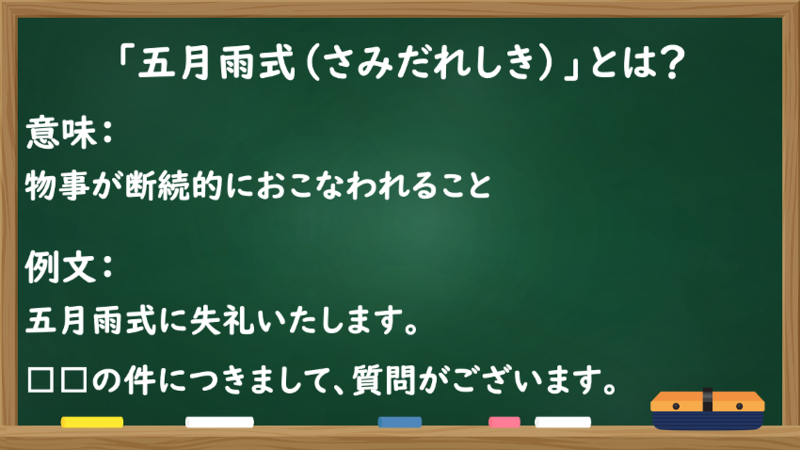 「五月雨式（さみだれしき）」とは？

意味：
物事が断続的におこなわれること

例文：
五月雨式に失礼いたします。
□□の件につきまして、質問がございます。